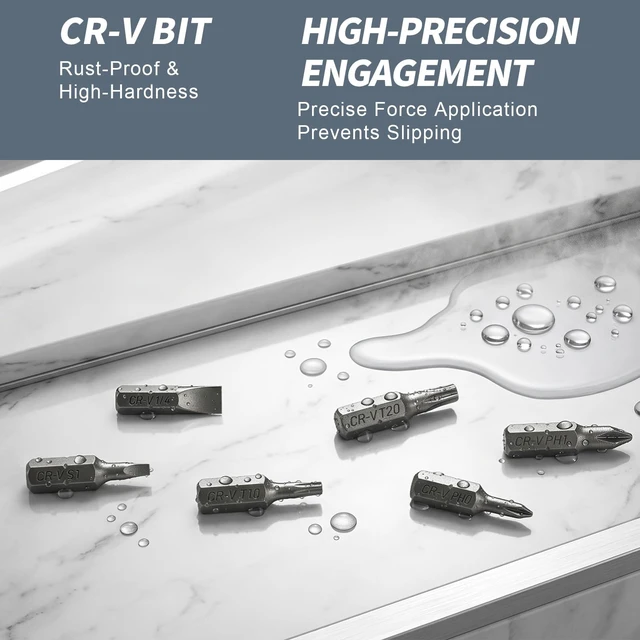 CR-V BIT
Rust-Proof & High-Hardness

HIGH-PRECISION ENGAGEMENT
Precise Force Application Prevents Slipping

CR-V 1/4

CR-V T20

CR-V PH1

CR-V S1

CR-V T10

CR-V PH0